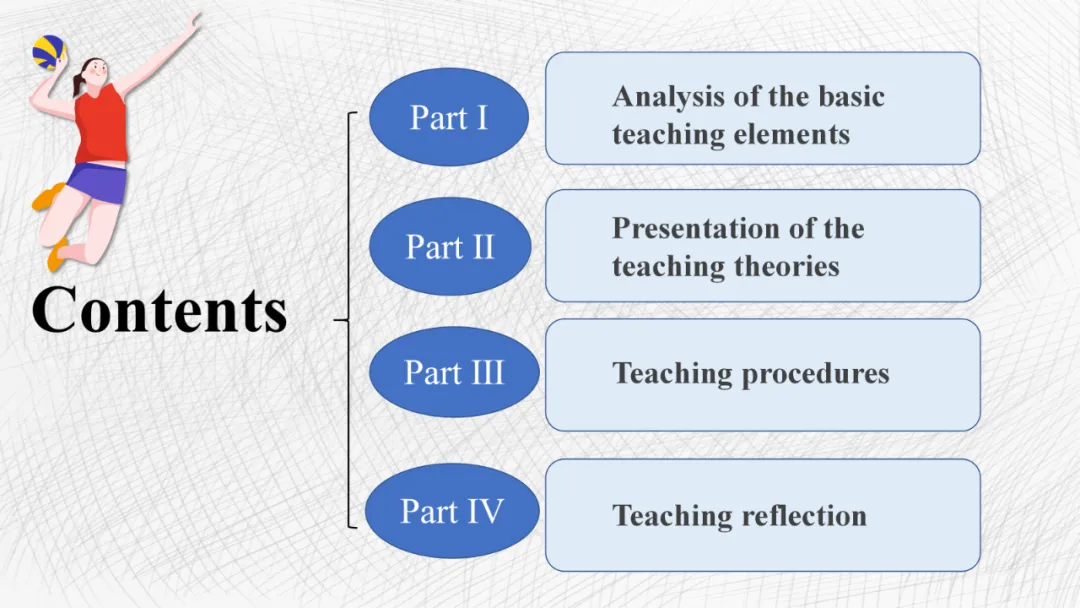 Contents

Part I

Analysis of the basic teaching elements

Part II

Presentation of the teaching theories

Part III

Teaching procedures

Part IV

Teaching reflection